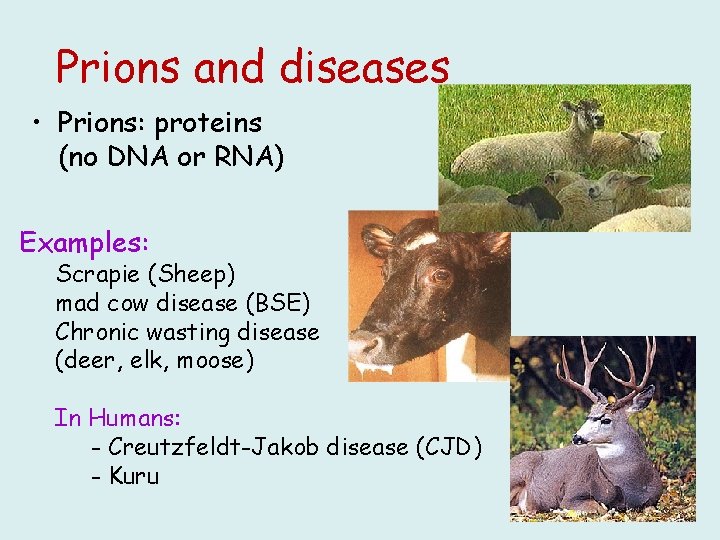 Prions and diseases

• Prions: proteins (no DNA or RNA)

Examples:
Scrapie (Sheep)
mad cow disease (BSE)
Chronic wasting disease
(deer, elk, moose)

In Humans:
- Creutzfeldt-Jakob disease (CJD)
- Kuru